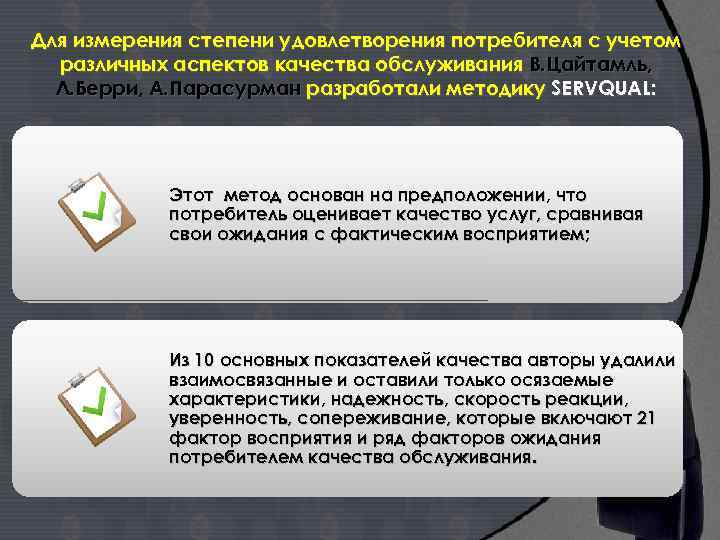 Для измерения степени удовлетворения потребителя с учетом различных аспектов качества обслуживания В.Цайтамль, Л.Берри, А.Парасурман разработали методику SERVQUAL:

Этот метод основан на предположении, что потребитель оценивает качество услуг, сравнивая свои ожидания с фактическим восприятием;

Из 10 основных показателей качества авторы удалили взаимосвязанные и оставили только осязаемые характеристики, надежность, скорость реакции, уверенность, сопереживание, которые включают 21 фактор восприятия и ряд факторов ожидания потребителем качества обслуживания.